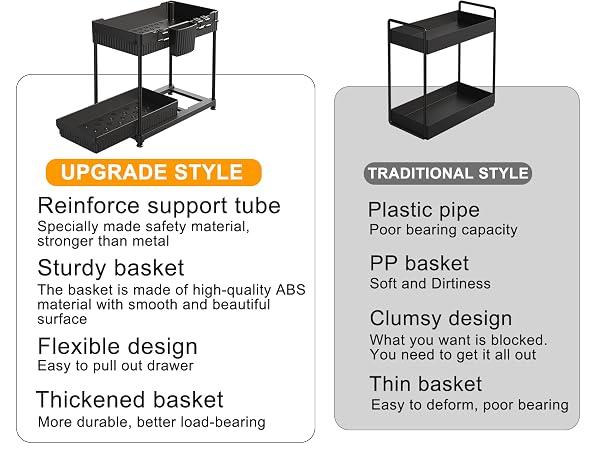 UPGRADE STYLE

Reinforce support tube
Specially made safety material, stronger than metal

Sturdy basket
The basket is made of high-quality ABS material with smooth and beautiful surface

Flexible design
Easy to pull out drawer

Thickened basket
More durable, better load-bearing

TRADITIONAL STYLE

Plastic pipe
Poor bearing capacity

PP basket
Soft and Dirtiness

Clumsy design
What you want is blocked. You need to get it all out

Thin basket
Easy to deform, poor bearing